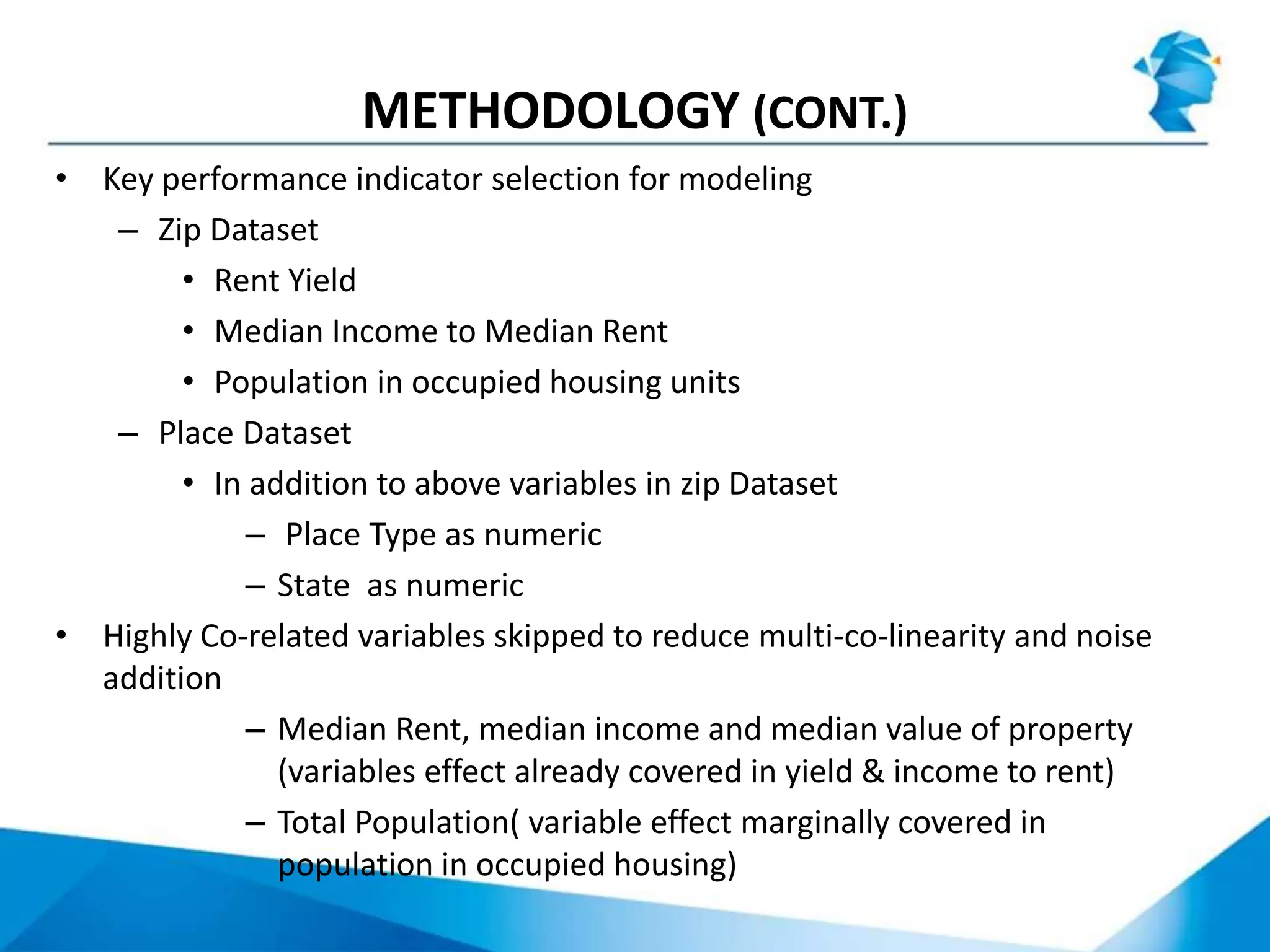 METHODOLOGY (CONT.)

• Key performance indicator selection for modeling
– Zip Dataset
• Rent Yield
• Median Income to Median Rent
• Population in occupied housing units
– Place Dataset
• In addition to above variables in zip Dataset
– Place Type as numeric
– State as numeric
• Highly Co-related variables skipped to reduce multi-co-linearity and noise addition
– Median Rent, median income and median value of property (variables effect already covered in yield & income to rent)
– Total Population( variable effect marginally covered in population in occupied housing)